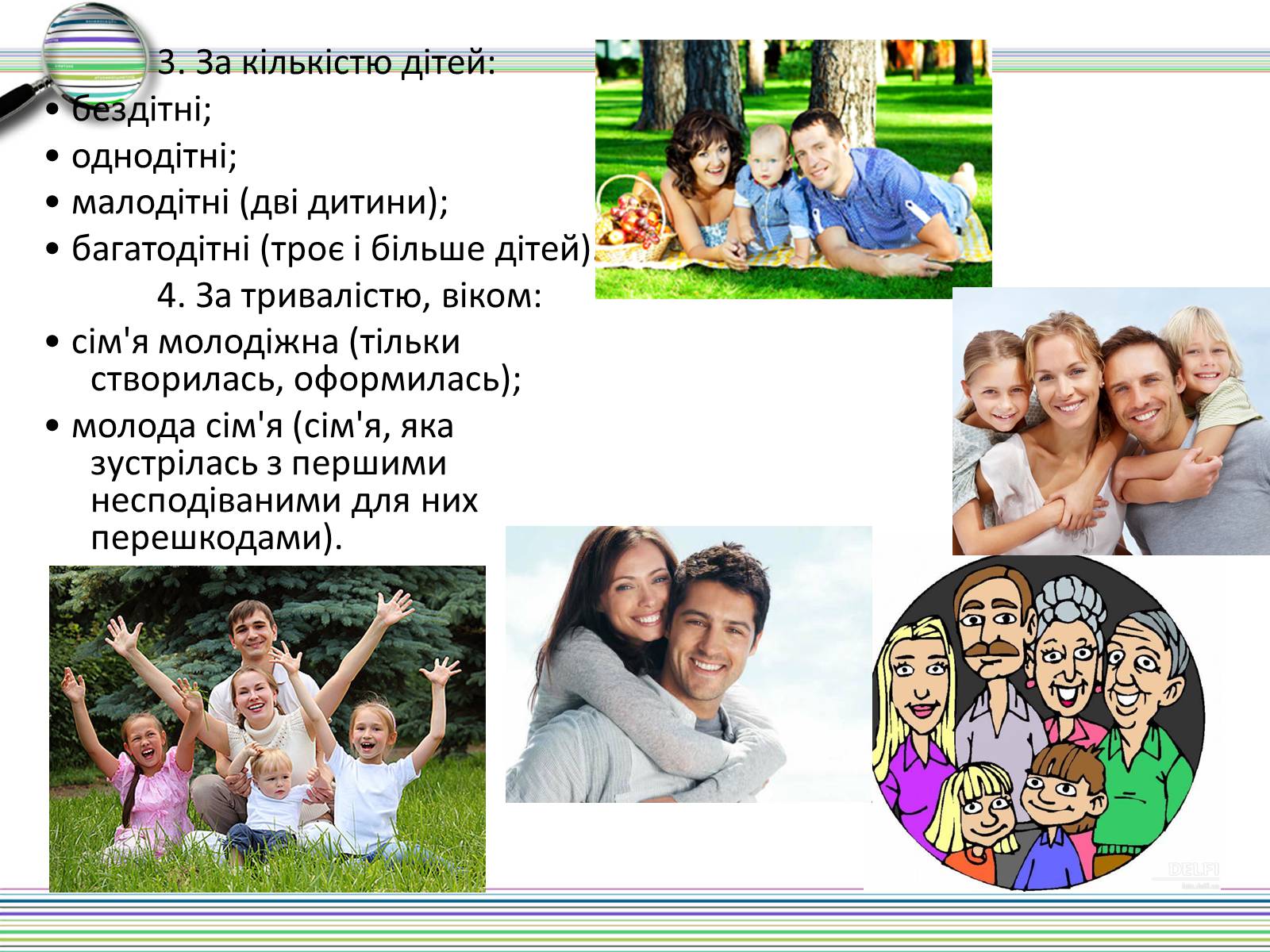 3. За кількістю дітей:

• бездітні;

• однодітні;

• малодітні (дві дитини);

• багатодітні (троє і більше дітей).

4. За тривалістю, віком:

• сім'я молодіжна (тільки створилась, оформилась);

• молода сім'я (сім'я, яка зустрілась з першими несподіваними для них перешкодами).

DELFI